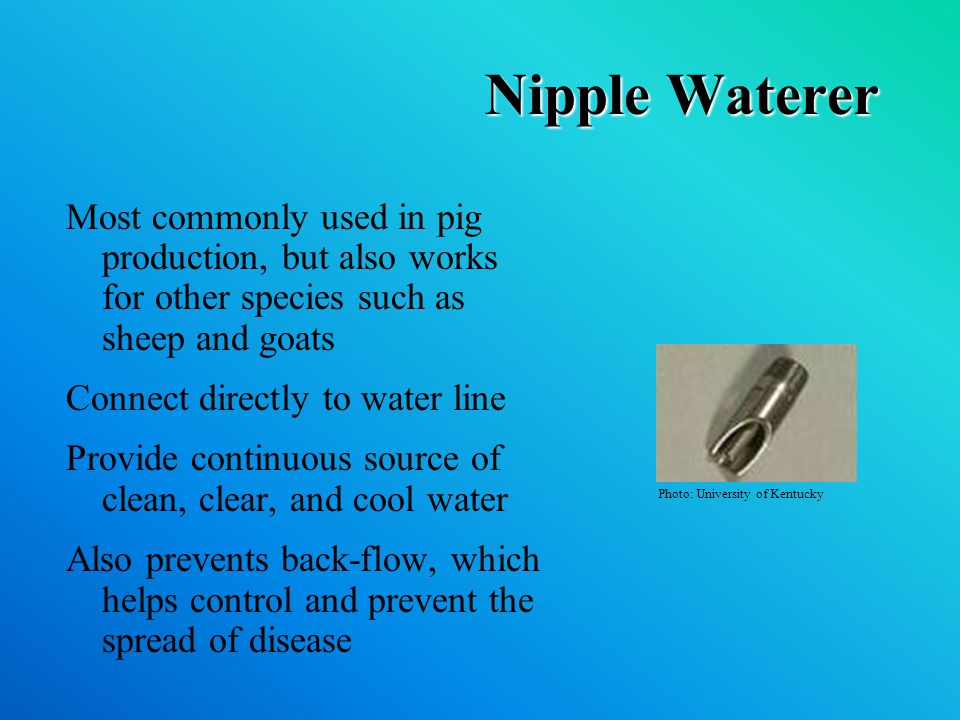 Nipple Waterer

Most commonly used in pig production, but also works for other species such as sheep and goats

Connect directly to water line

Provide continuous source of clean, clear, and cool water

Also prevents back-flow, which helps control and prevent the spread of disease

Photo: University of Kentucky